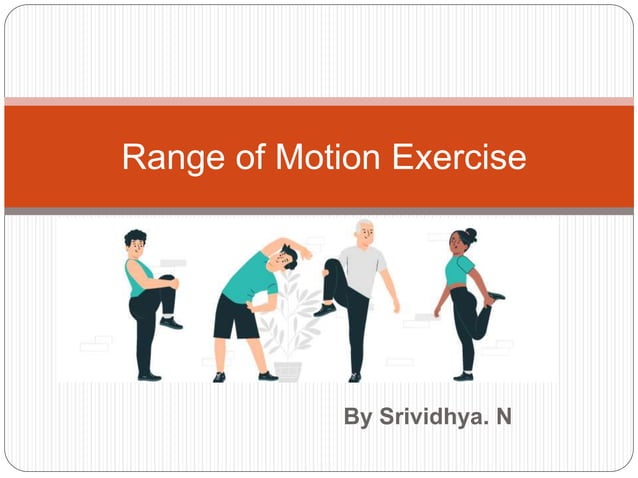 Range of Motion Exercise

By Srividhya. N